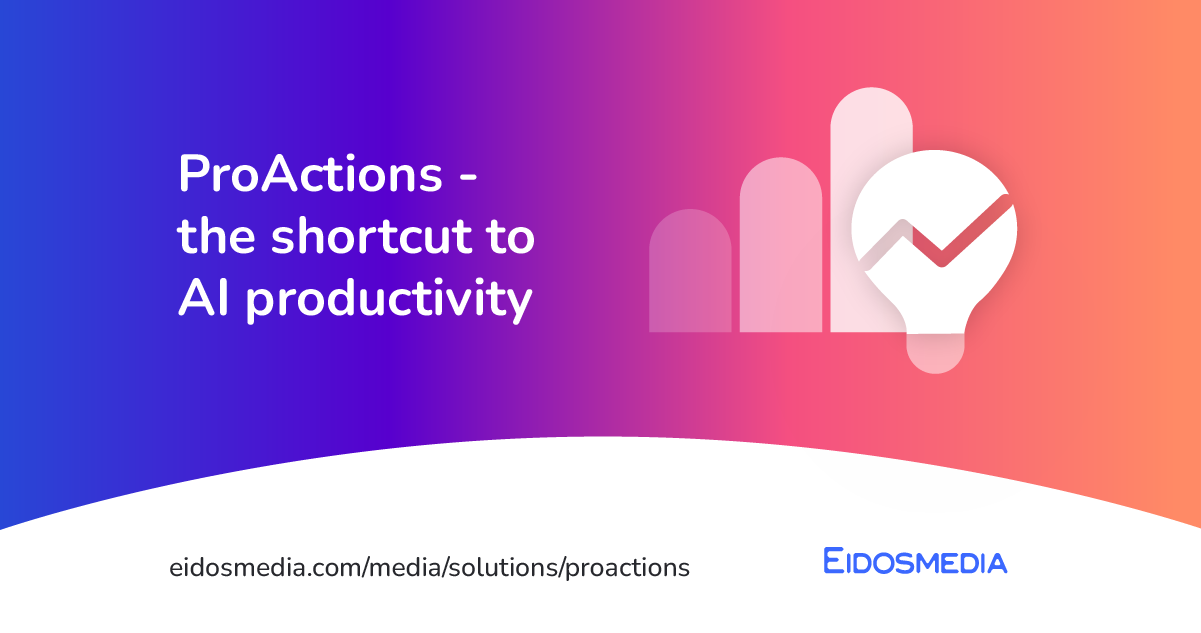 ProActions - the shortcut to AI productivity

eidosmedia.com/media/solutions/proactions

EIDOSMEDIA